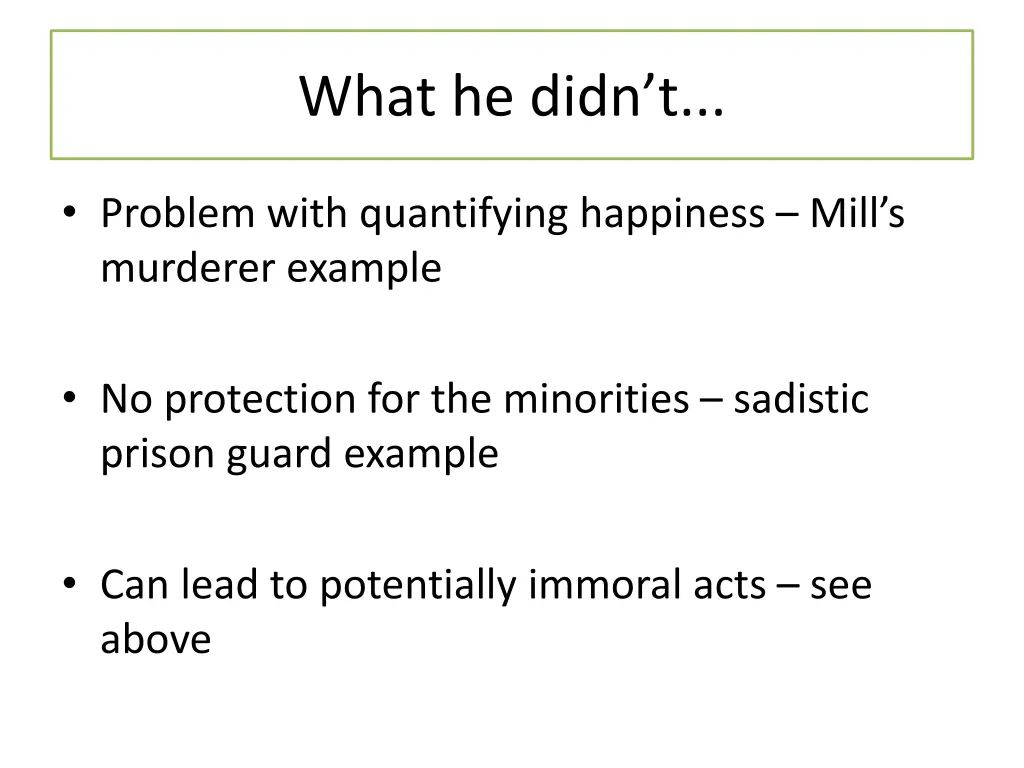 What he didn’t...

• Problem with quantifying happiness – Mill’s murderer example

• No protection for the minorities – sadistic prison guard example

• Can lead to potentially immoral acts – see above